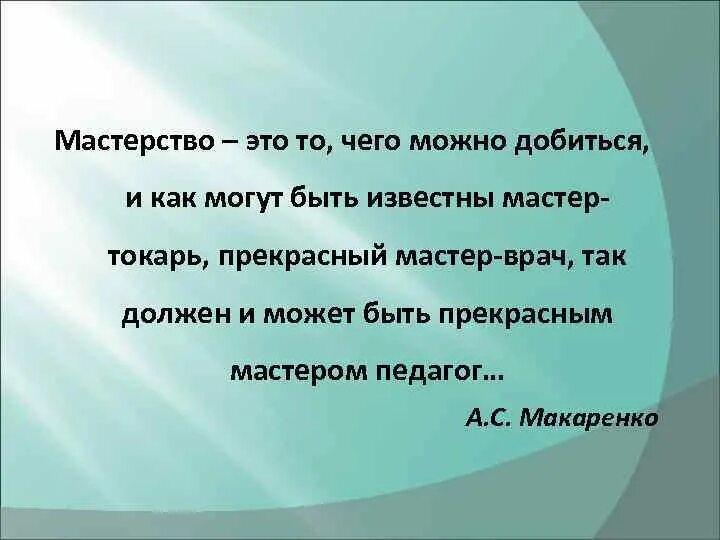 Мастерство – это то, чего можно добиться, и как могут быть известны мастер-токарь, прекрасный мастер-врач, так должен и может быть прекрасным мастером педагог…

А.С. Макаренко